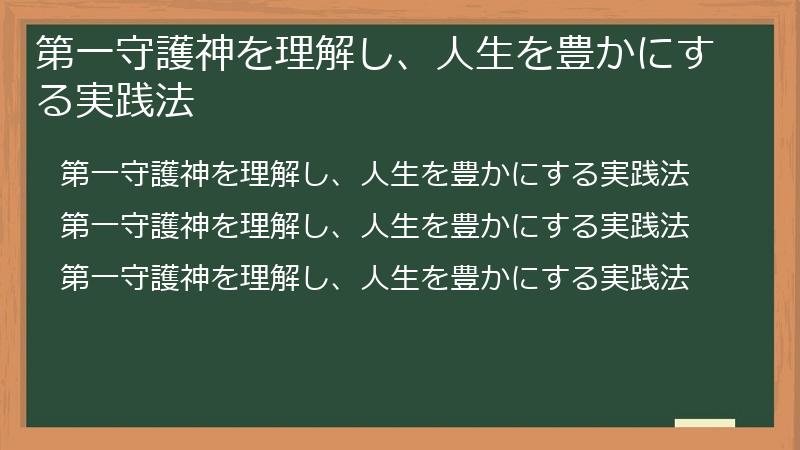 第一守護神を理解し、人生を豊かにする実践法

第一守護神を理解し、人生を豊かにする実践法

第一守護神を理解し、人生を豊かにする実践法

第一守護神を理解し、人生を豊かにする実践法